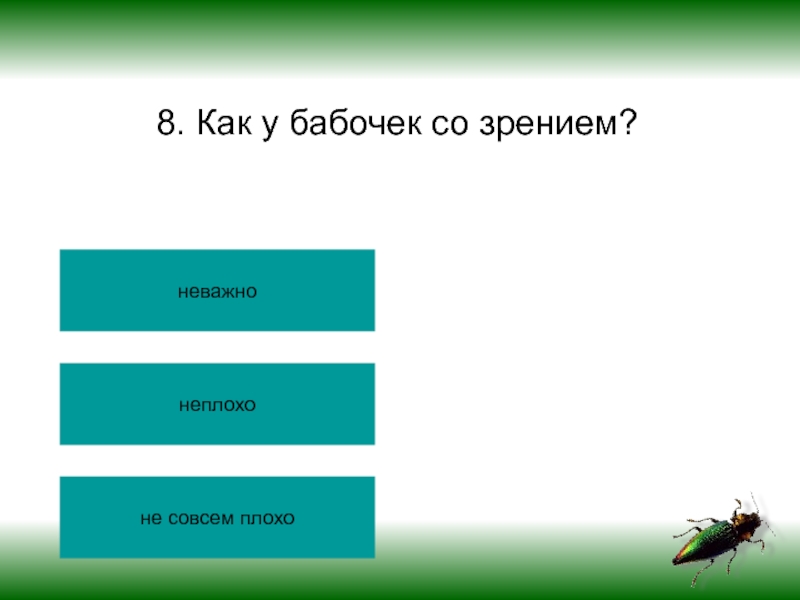 8. Как у бабочек со зрением?

неважно

неплохо

не совсем плохо